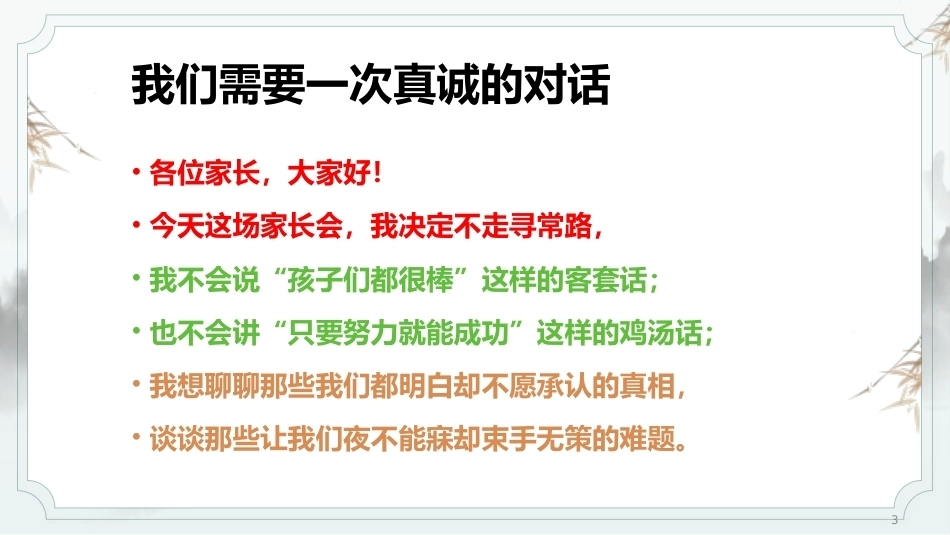 我们需要一次真诚的对话

• 各位家长，大家好！

• 今天这场家长会，我决定不走寻常路，

• 我不会说“孩子们都很棒”这样的客套话；

• 也不会讲“只要努力就能成功”这样的鸡汤话；

• 我想聊聊那些我们都明白却不愿承认的真相，

• 谈谈那些让我们夜不能寐却束手无策的难题。

3